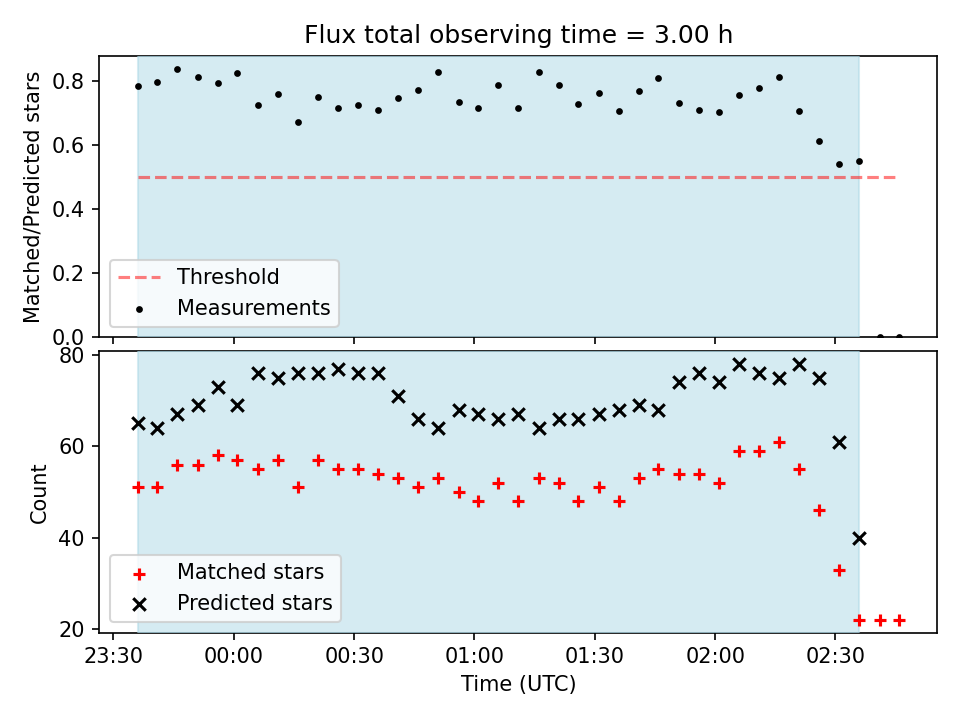 Flux total observing time = 3.00 h

Matched/Predicted stars

0.8
0.6
0.4
0.2
0.0

Threshold
Measurements

Count

80
60
40
20

Matched stars
Predicted stars

23:30 00:00 00:30 01:00 01:30 02:00 02:30

Time (UTC)